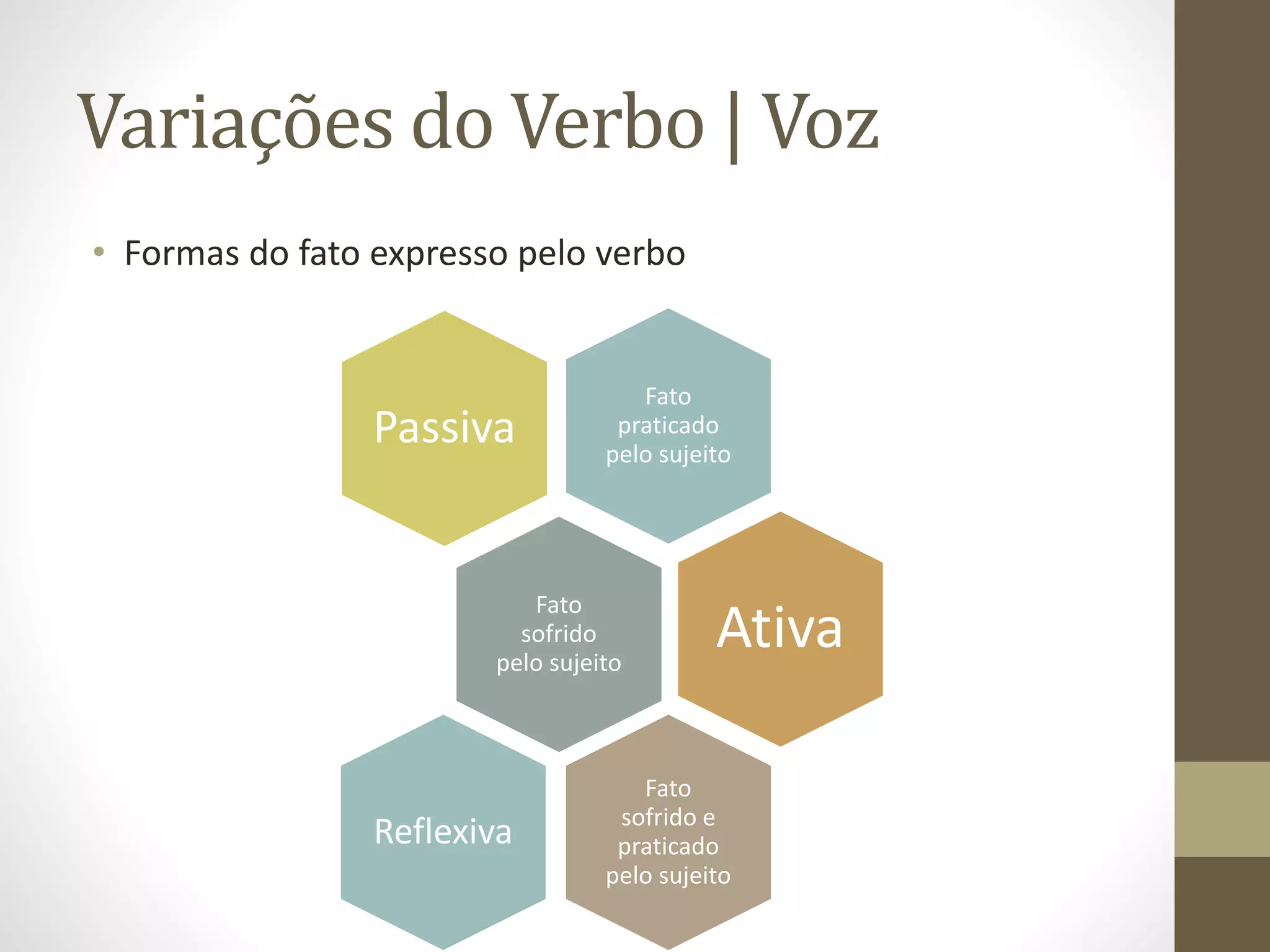 Variações do Verbo | Voz

• Formas do fato expresso pelo verbo

Passiva

Fato praticado pelo sujeito

Fato sofrido pelo sujeito

Ativa

Reflexiva

Fato sofrido e praticado pelo sujeito